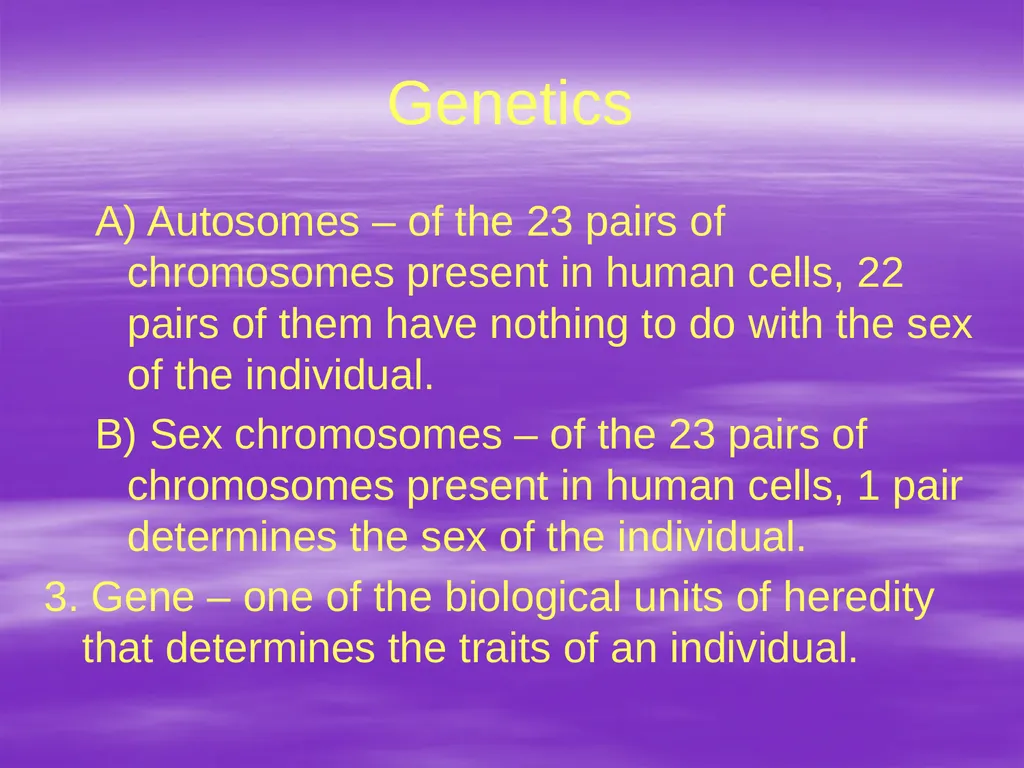 Genetics

A) Autosomes – of the 23 pairs of chromosomes present in human cells, 22 pairs of them have nothing to do with the sex of the individual.

B) Sex chromosomes – of the 23 pairs of chromosomes present in human cells, 1 pair determines the sex of the individual.

3. Gene – one of the biological units of heredity that determines the traits of an individual.